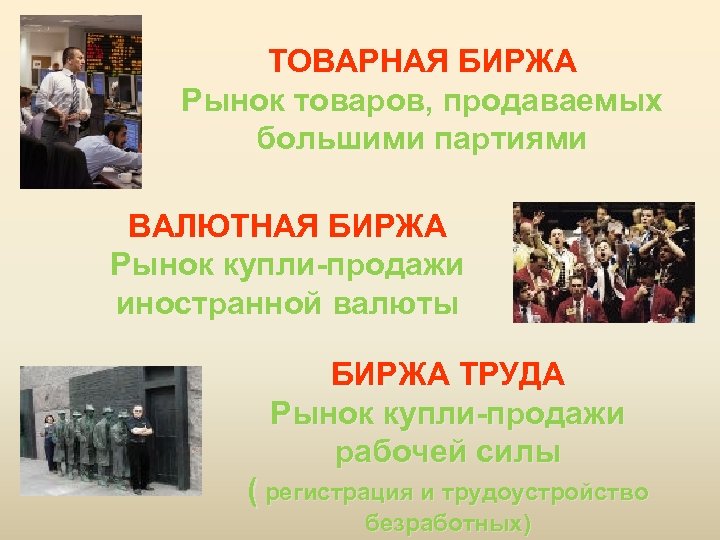 ТОВАРНАЯ БИРЖА
Рынок товаров, продаваемых большими партиями

ВАЛЮТНАЯ БИРЖА
Рынок купли-продажи иностранной валюты

БИРЖА ТРУДА
Рынок купли-продажи рабочей силы
( регистрация и трудоустройство безработных)